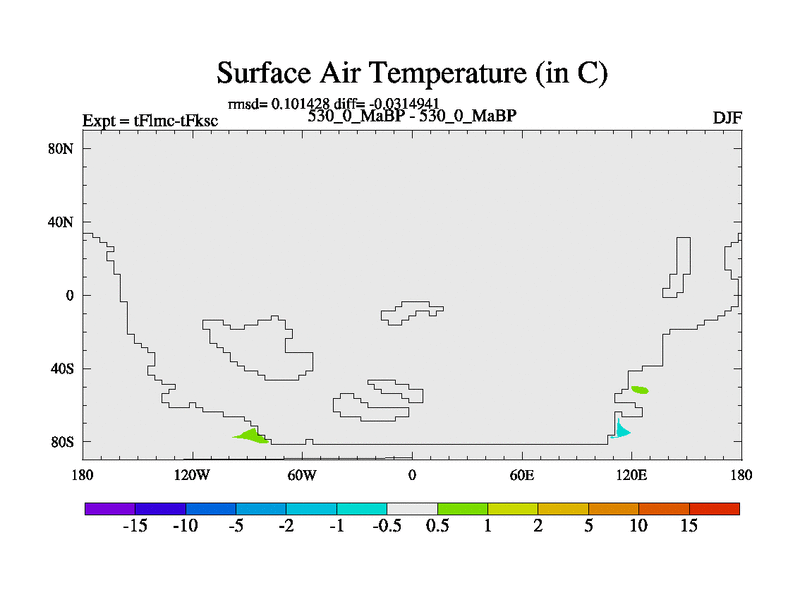 Surface Air Temperature (in C)

rmsd= 0.101428 diff= -0.0314941

Expt = tFlmc-tFksc

530_0_MaBP - 530_0_MaBP

DJF

80N

40N

0

40S

80S

180

120W

60W

0

60E

120E

180

-15 -10 -5 -2 -1 -0.5 0.5 1 2 5 10 15